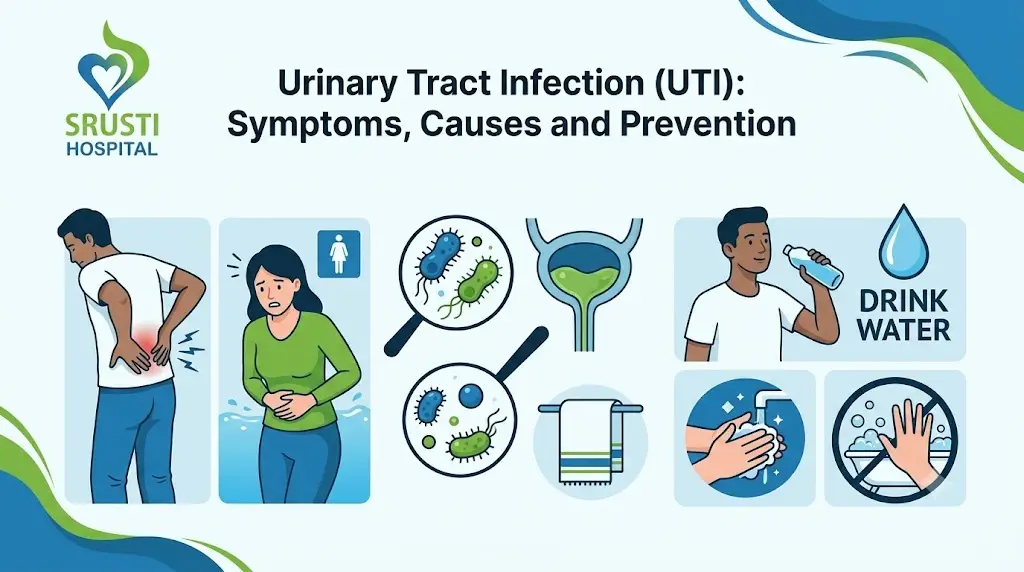 SRUSTI HOSPITAL

Urinary Tract Infection (UTI): Symptoms, Causes and Prevention

DRINK WATER